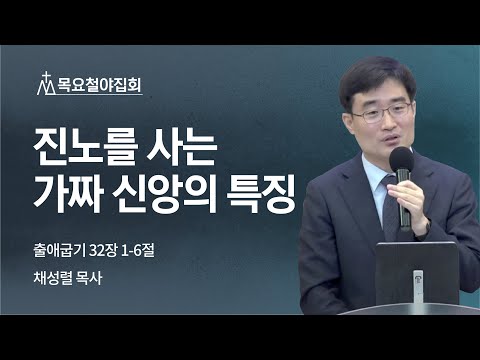 목요철야집회

진노를 사는
가짜 신앙의 특징

출애굽기 32장 1-6절

채성렬 목사